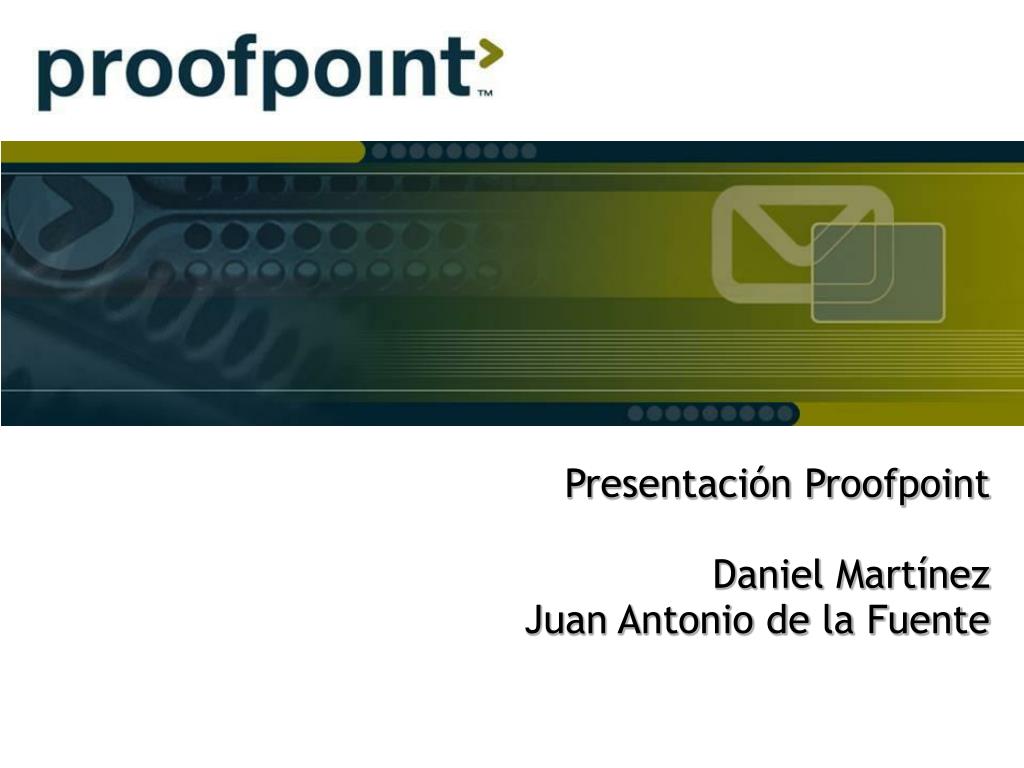 proofpoint™

Presentación Proofpoint

Daniel Martínez
Juan Antonio de la Fuente